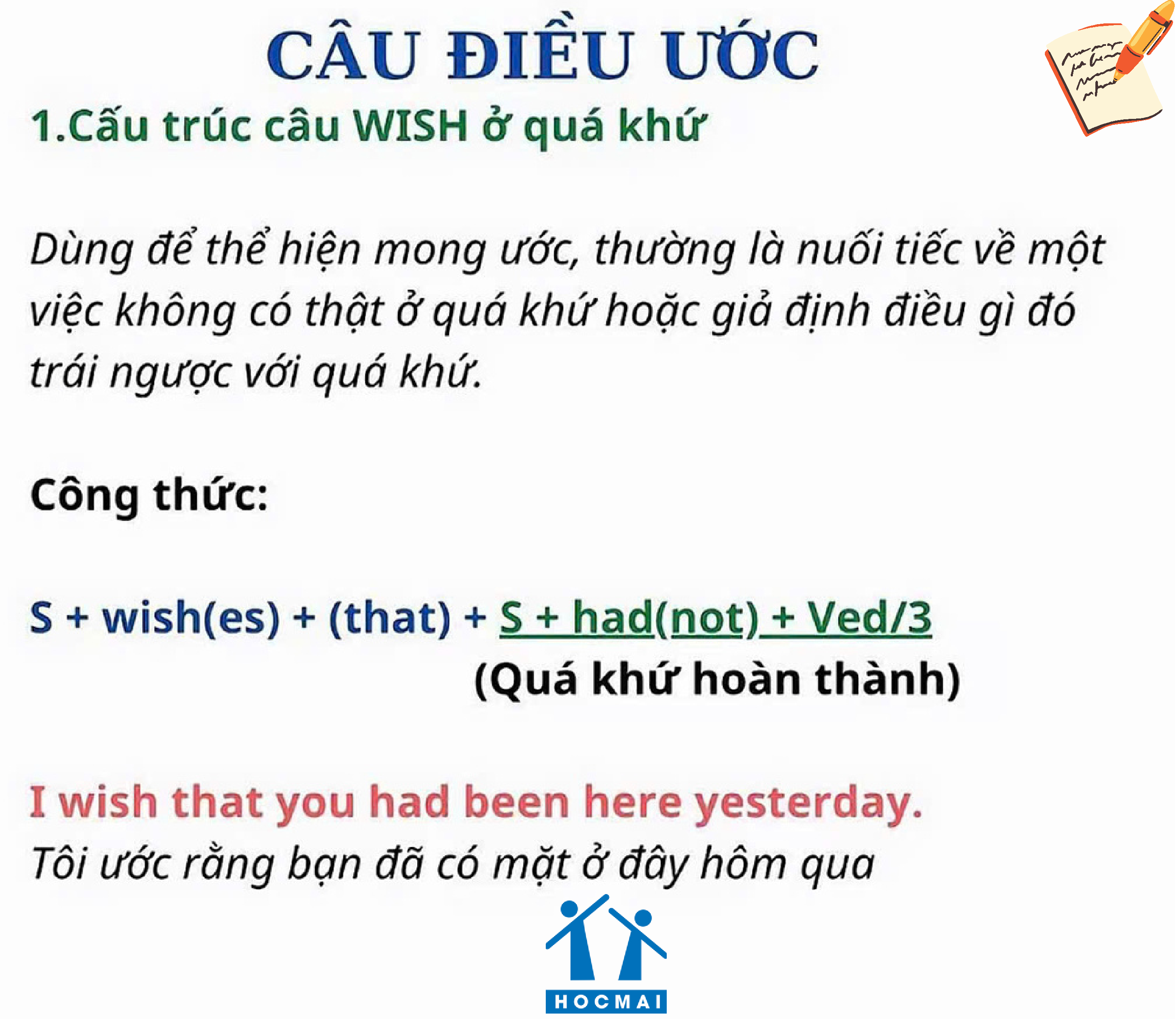 CÂU ĐIỀU ƯỚC

1.Cấu trúc câu WISH ở quá khứ

Dùng để thể hiện mong ước, thường là nuối tiếc về một việc không có thật ở quá khứ hoặc giả định điều gì đó trái ngược với quá khứ.

Công thức:

S + wish(es) + (that) + S + had(not) + Ved/3
(Quá khứ hoàn thành)

I wish that you had been here yesterday.
Tôi ước rằng bạn đã có mặt ở đây hôm qua

HOCMAI